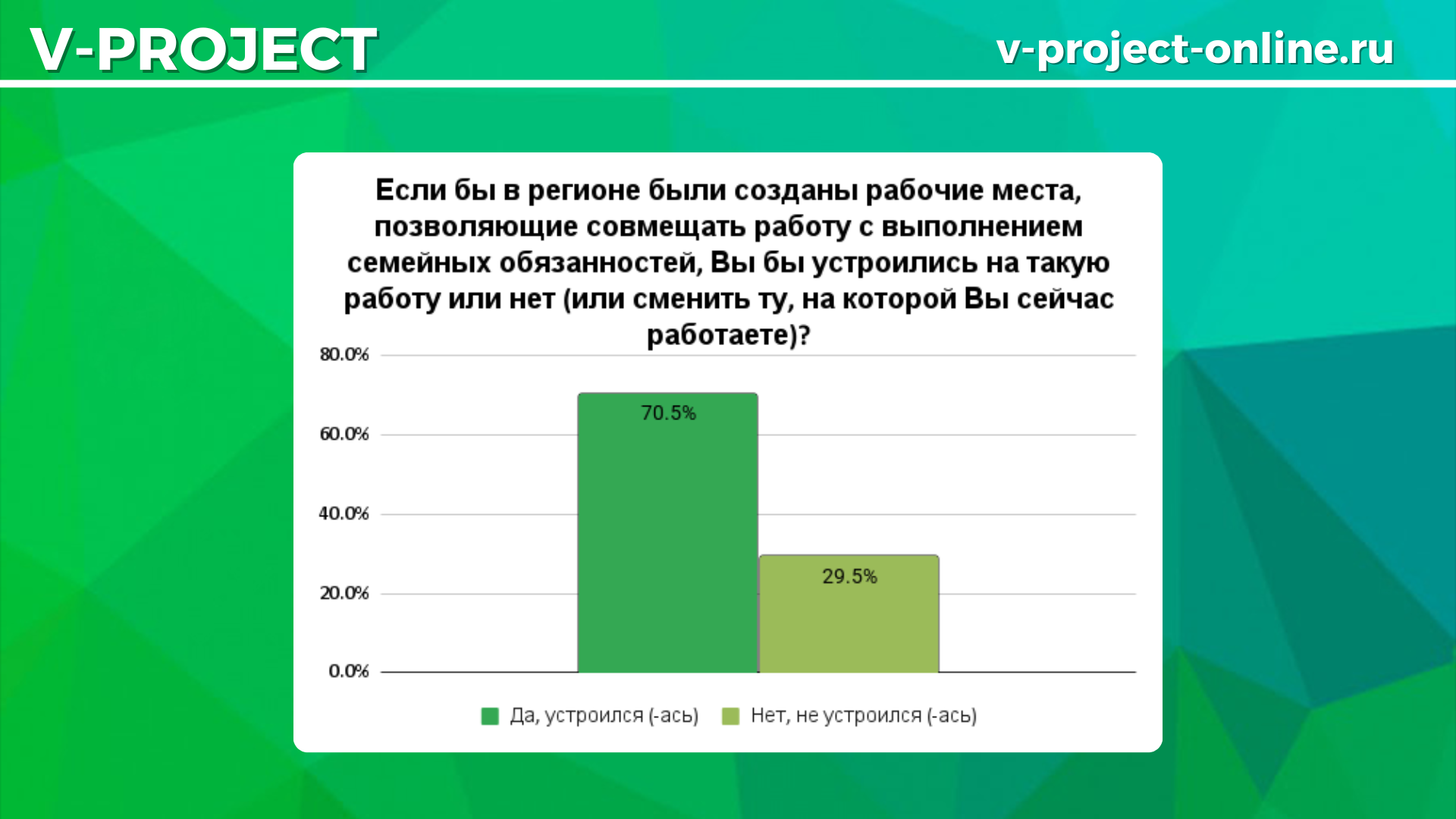 V-PROJECT

v-project-online.ru

Если бы в регионе были созданы рабочие места, позволяющие совмещать работу с выполнением семейных обязанностей, Вы бы устроились на такую работу или нет (или сменить ту, на которой Вы сейчас работаете)?

80.0%
60.0%
40.0%
20.0%
0.0%

70.5%

29.5%

Да, устроился (-ась)
Нет, не устроился (-ась)